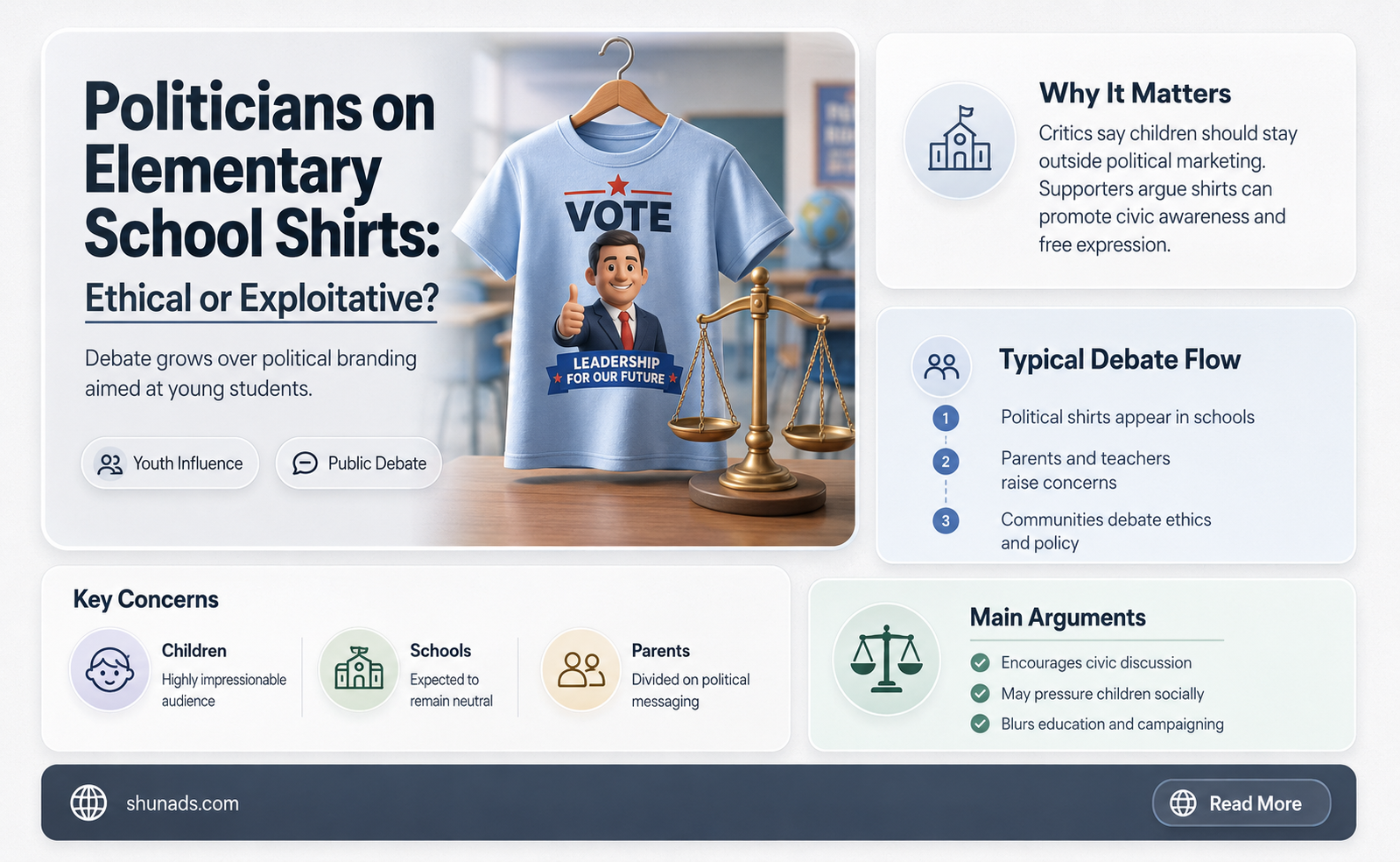 Politicians on Elementary School Shirts:

Ethical or Exploitative?

Debate grows over political branding aimed at young students.

Youth Influence

Public Debate

VOTE

LEADERSHIP FOR OUR FUTURE

Why It Matters

Critics say children should stay outside political marketing. Supporters argue shirts can promote civic awareness and free expression.

Typical Debate Flow

1 Political shirts appear in schools

2 Parents and teachers raise concerns

3 Communities debate ethics and policy

Key Concerns

Children
Highly impressionable audience

Schools
Expected to remain neutral

Parents
Divided on political messaging

Main Arguments

Encourages civic discussion

May pressure children socially

Blurs education and campaigning

shunads.com

Read More